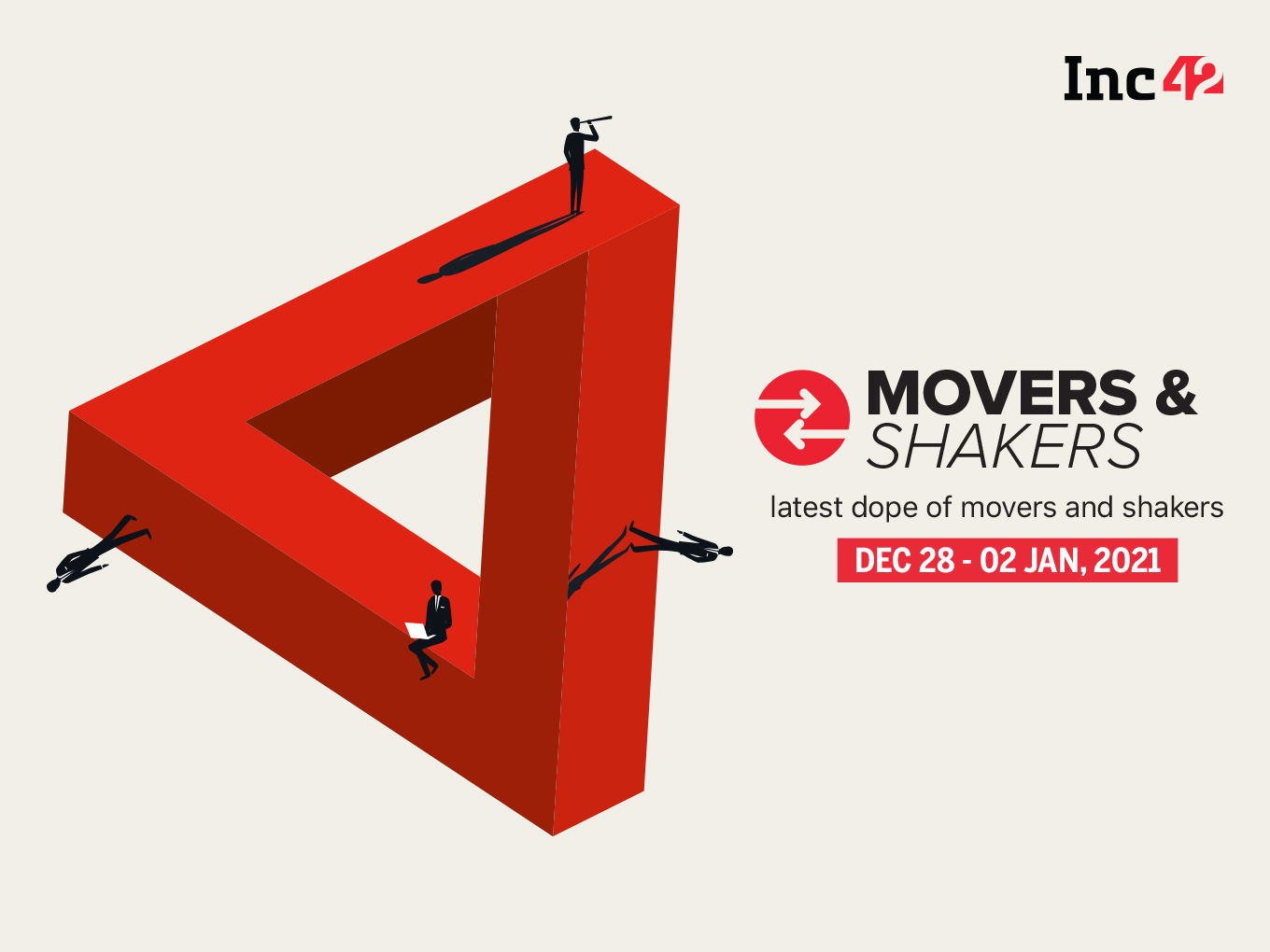 Inc42

MOVERS & SHAKERS

latest dope of movers and shakers

DEC 28 - 02 JAN, 2021